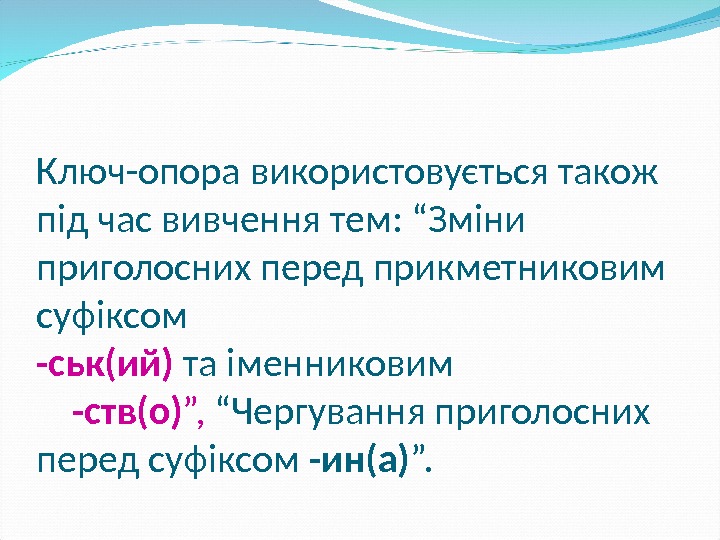 Ключ-опора використовується також під час вивчення тем: “Зміни приголосних перед прикметниковим суфіксом
-ськ(ий) та іменниковим
-ств(о)”, “Чергування приголосних перед суфіксом -ин(а)”.